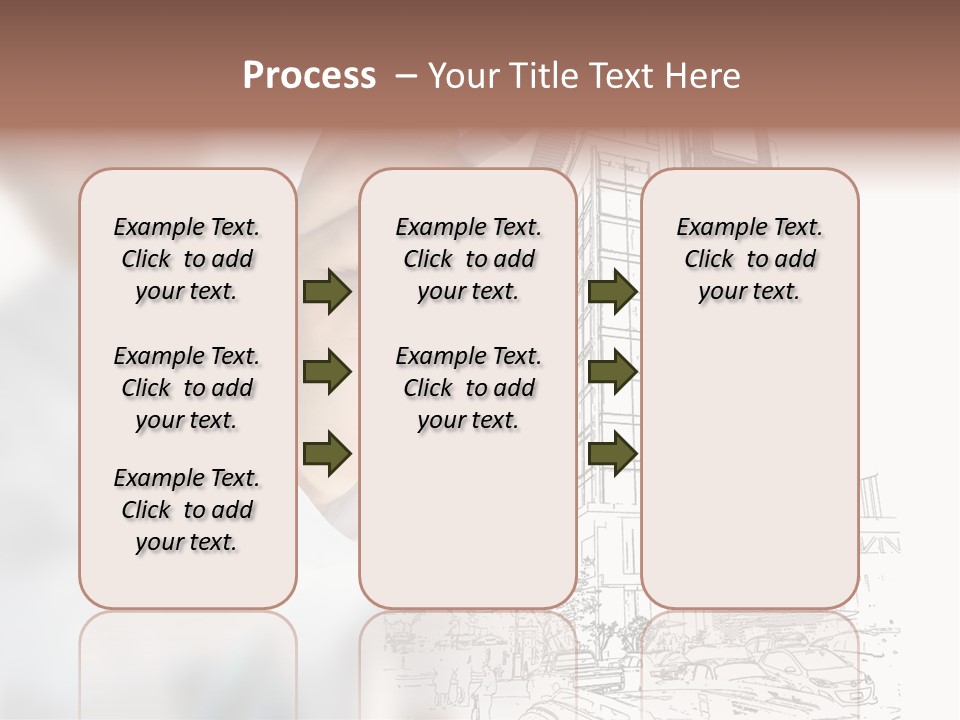 Process – Your Title Text Here

Example Text. Click to add your text.

Example Text. Click to add your text.

Example Text. Click to add your text.

Example Text. Click to add your text.

Example Text. Click to add your text.

Example Text. Click to add your text.